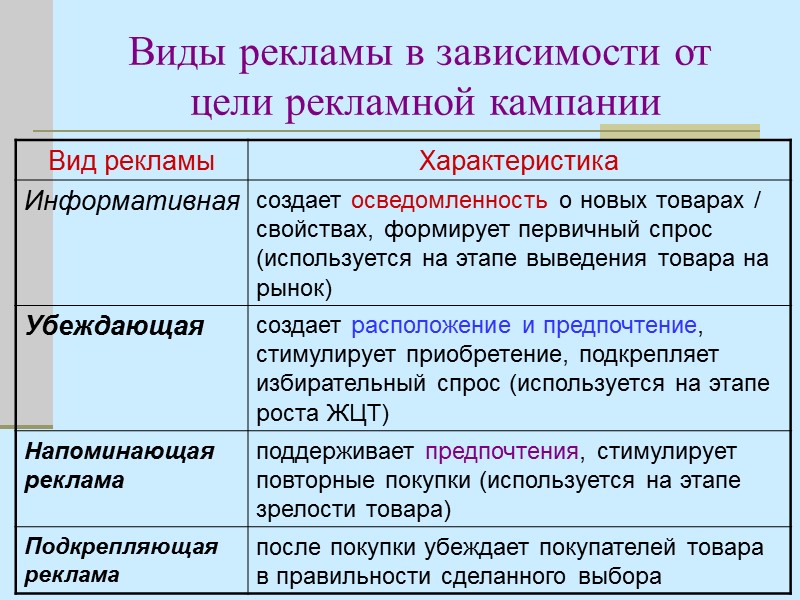 Виды рекламы в зависимости от цели рекламной кампании

| Вид рекламы | Характеристика |
|---|---|
| Информативная | создает осведомленность о новых товарах / свойствах, формирует первичный спрос (используется на этапе выведения товара на рынок) |
| Убеждающая | создает расположение и предпочтение, стимулирует приобретение, подкрепляет избирательный спрос (используется на этапе роста ЖЦТ) |
| Напоминающая реклама | поддерживает предпочтения, стимулирует повторные покупки (используется на этапе зрелости товара) |
| Подкрепляющая реклама | после покупки убеждает покупателей товара в правильности сделанного выбора |